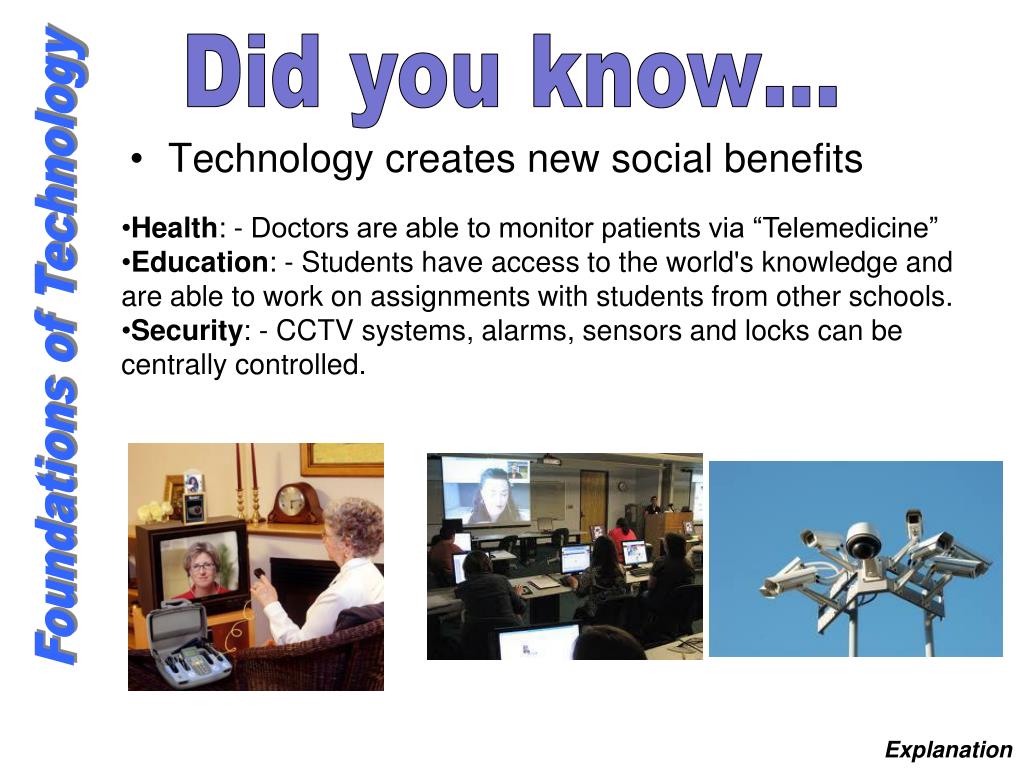 Foundations of Technology

Did you know...

• Technology creates new social benefits

•Health: - Doctors are able to monitor patients via “Telemedicine”
•Education: - Students have access to the world's knowledge and are able to work on assignments with students from other schools.
•Security: - CCTV systems, alarms, sensors and locks can be centrally controlled.

Explanation